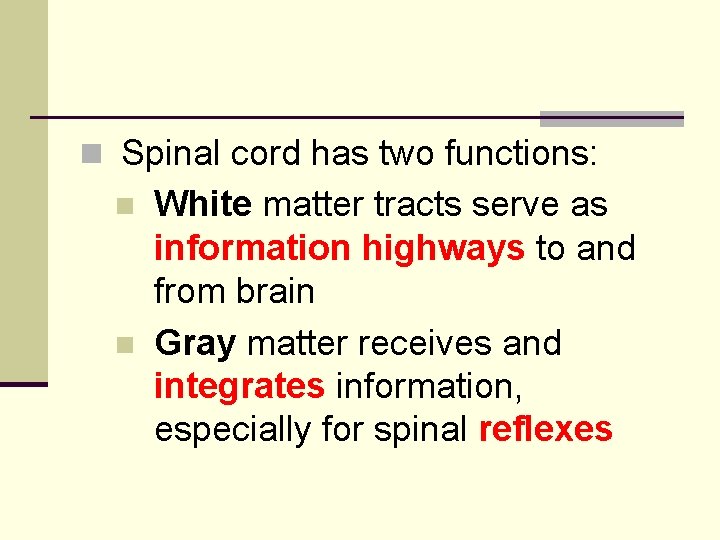 Spinal cord has two functions:

White matter tracts serve as information highways to and from brain

Gray matter receives and integrates information, especially for spinal reflexes